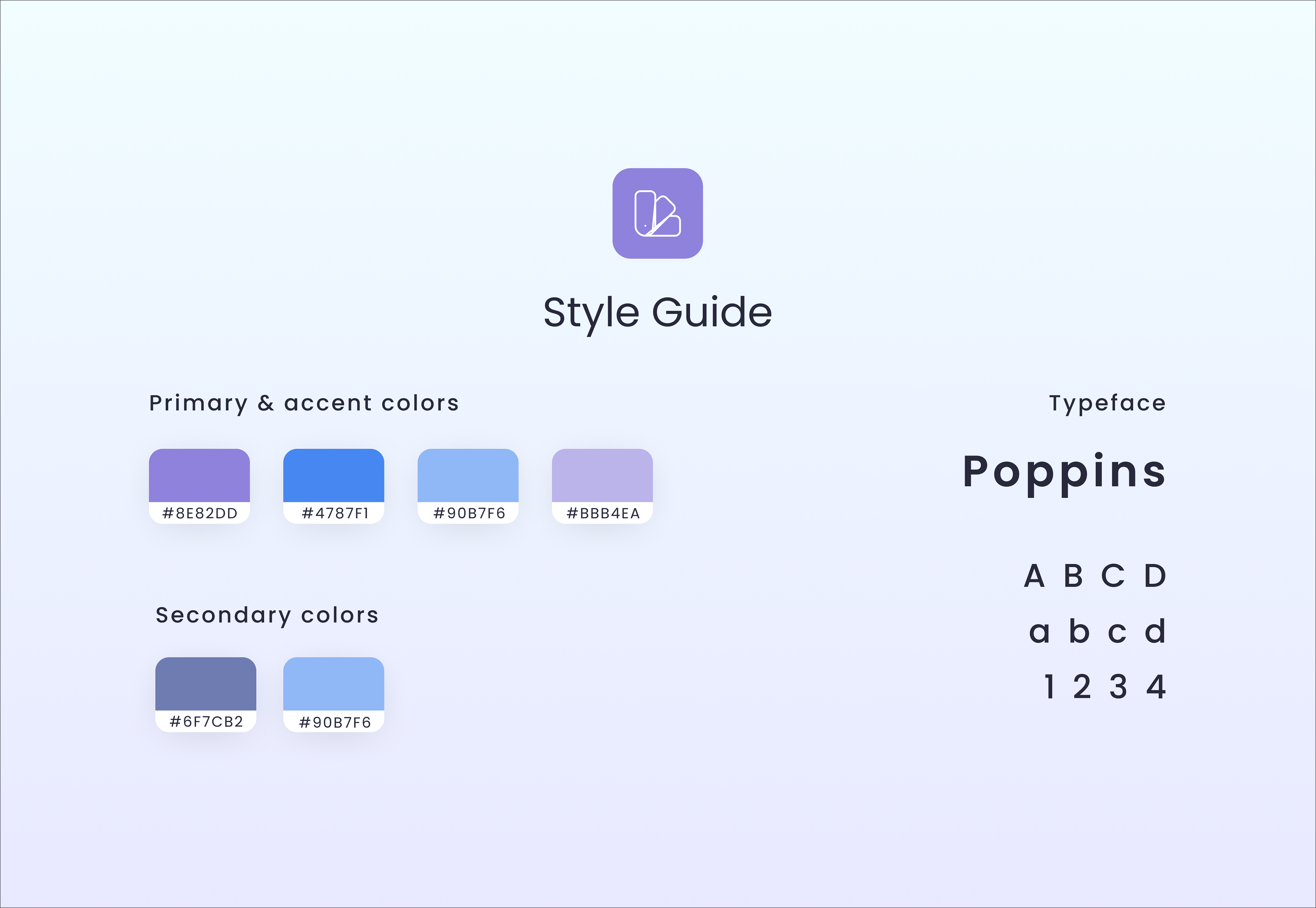 Style Guide

Primary & accent colors

#8E82DD

#4787F1

#90B7F6

#BBB4EA

Secondary colors

#6F7CB2

#90B7F6

Typeface

Poppins

A B C D

a b c d

1 2 3 4